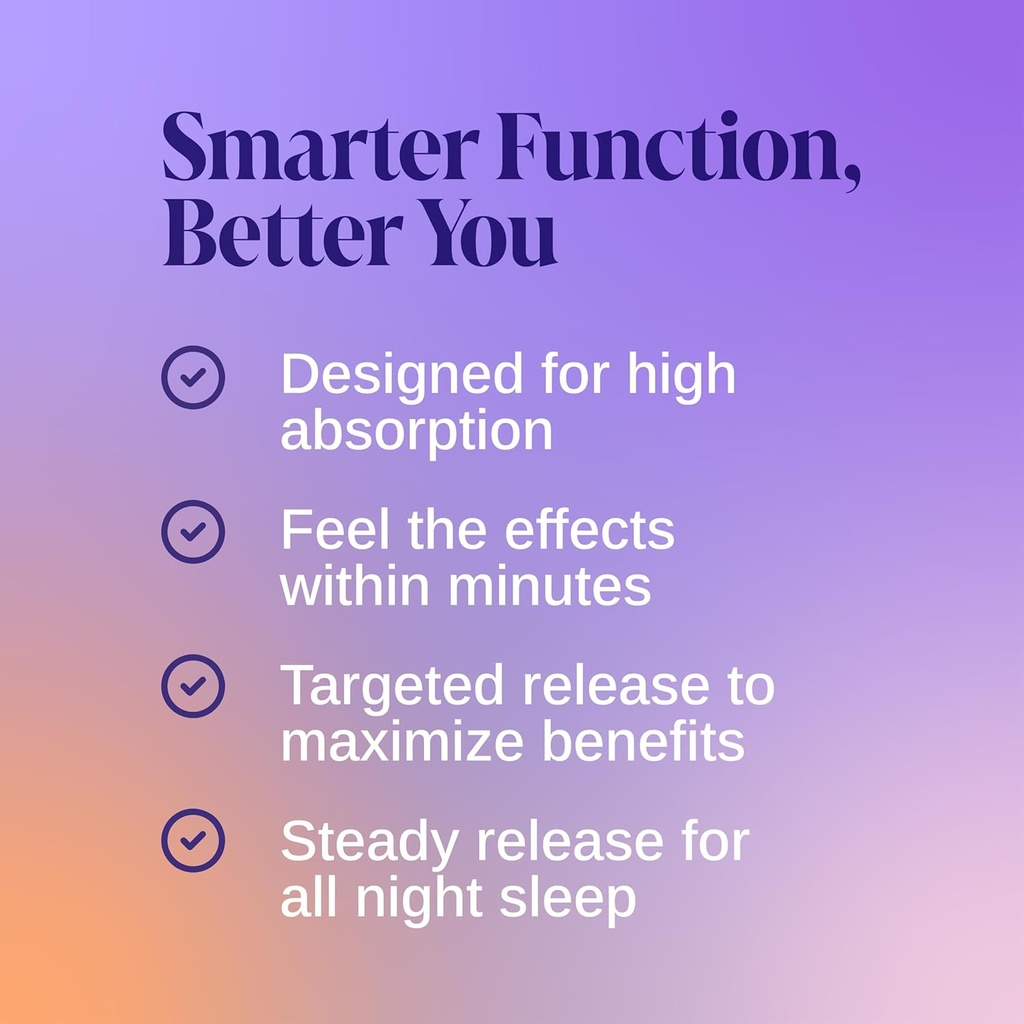 Smarter Function, Better You

Designed for high absorption

Feel the effects within minutes

Targeted release to maximize benefits

Steady release for all night sleep